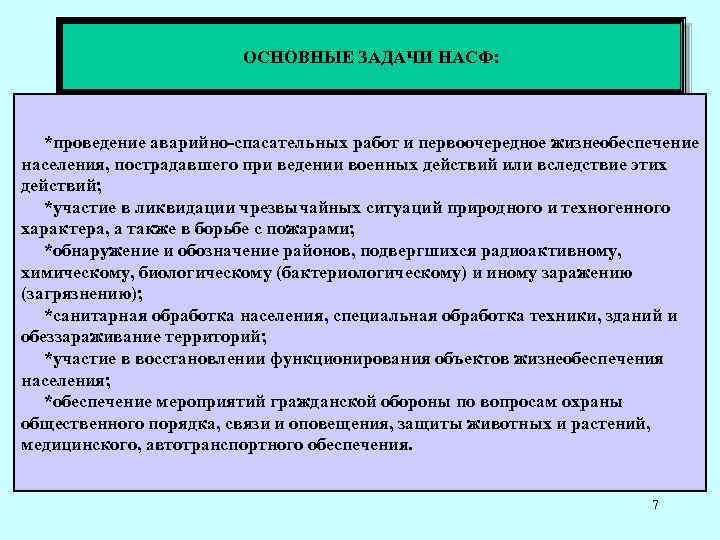 ОСНОВНЫЕ ЗАДАЧИ НАСФ:

*проведение аварийно-спасательных работ и первоочередное жизнеобеспечение населения, пострадавшего при ведении военных действий или вследствие этих действий;

*участие в ликвидации чрезвычайных ситуаций природного и техногенного характера, а также в борьбе с пожарами;

*обнаружение и обозначение районов, подвергшихся радиоактивному, химическому, биологическому (бактериологическому) и иному заражению (загрязнению);

*санитарная обработка населения, специальная обработка техники, зданий и обеззараживание территорий;

*участие в восстановлении функционирования объектов жизнеобеспечения населения;

*обеспечение мероприятий гражданской обороны по вопросам охраны общественного порядка, связи и оповещения, защиты животных и растений, медицинского, автотранспортного обеспечения.

7